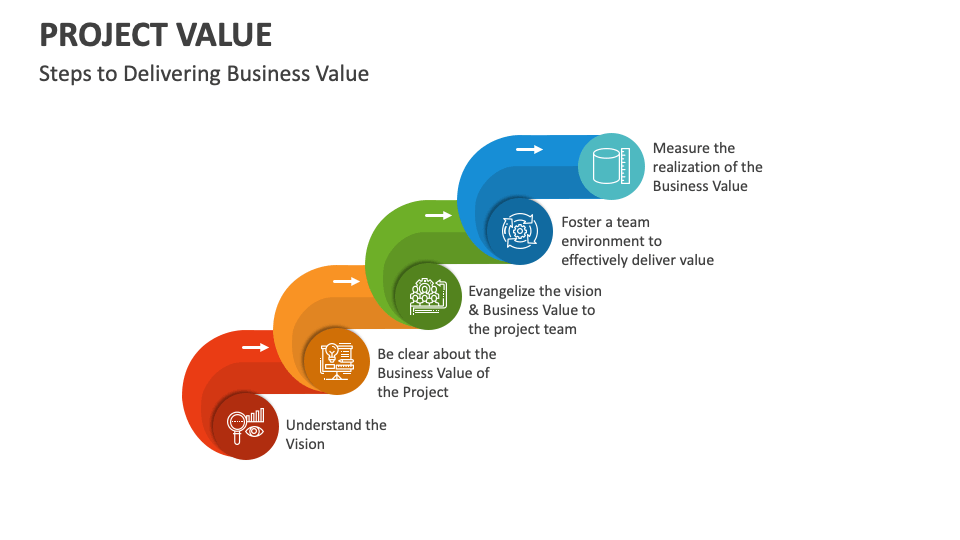 PROJECT VALUE

Steps to Delivering Business Value

Measure the realization of the Business Value

Foster a team environment to effectively deliver value

Evangelize the vision & Business Value to the project team

Be clear about the Business Value of the Project

Understand the Vision